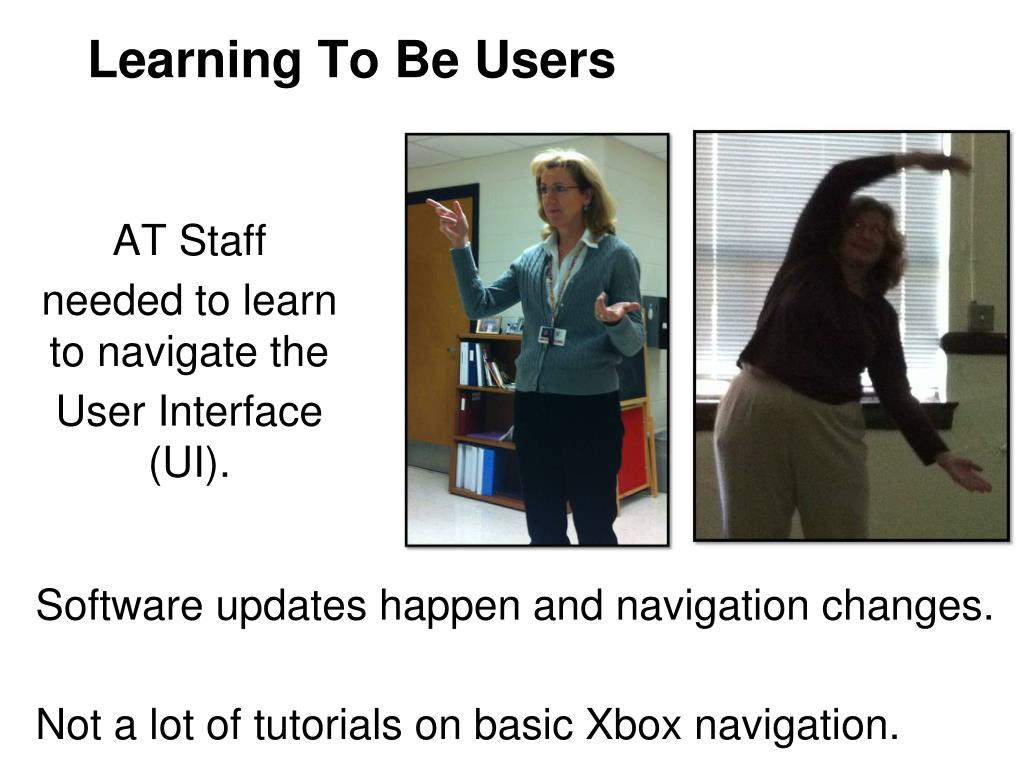 Learning To Be Users

AT Staff

needed to learn to navigate the

User Interface (UI).

Software updates happen and navigation changes.

Not a lot of tutorials on basic Xbox navigation.